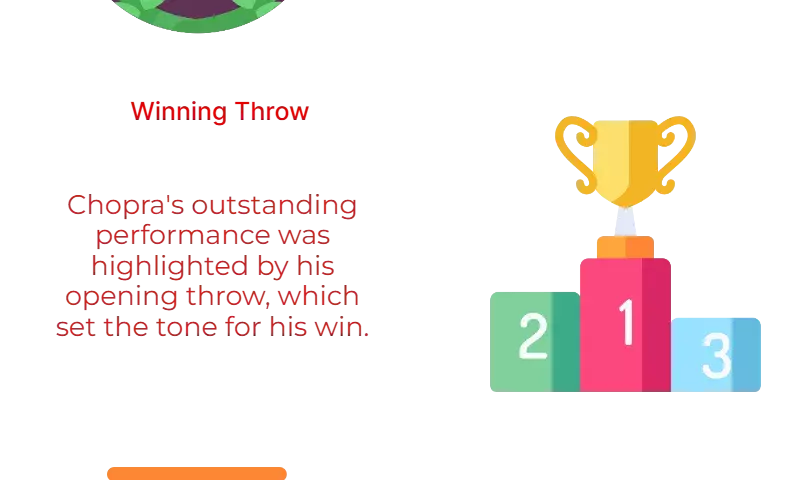 Winning Throw

Chopra's outstanding performance was highlighted by his opening throw, which set the tone for his win.

2
1
3